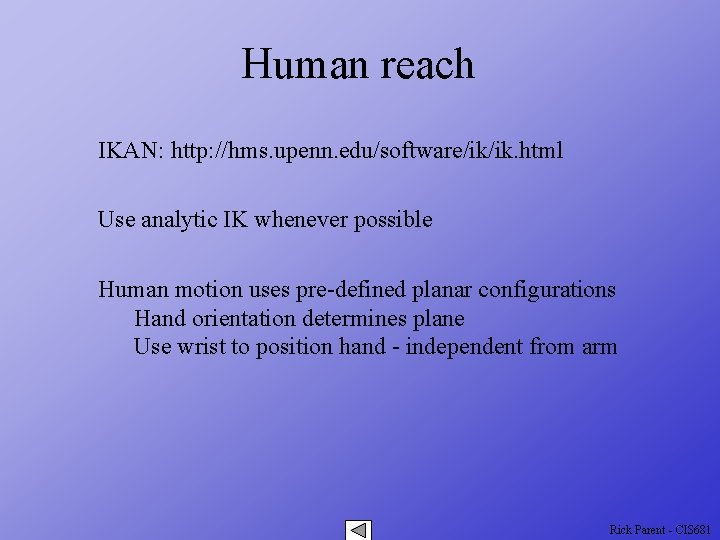 Human reach

IKAN: http://hms.upenn.edu/software/ik/ik.html

Use analytic IK whenever possible

Human motion uses pre-defined planar configurations
Hand orientation determines plane
Use wrist to position hand - independent from arm

Rick Parent - CIS681